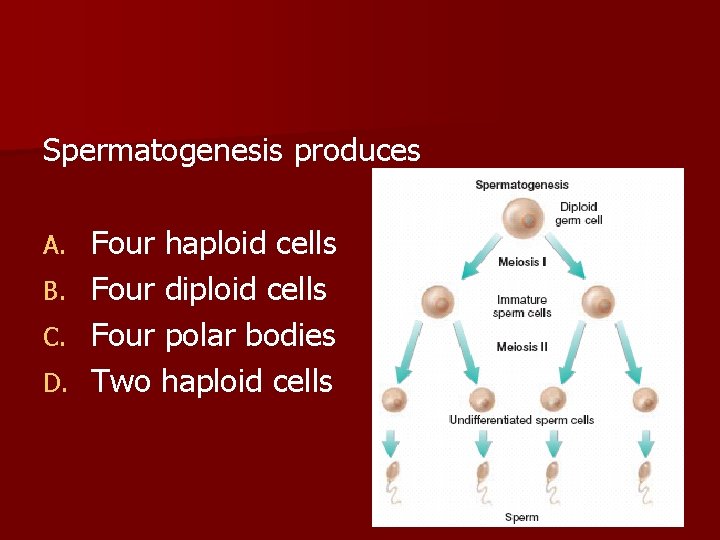 Spermatogenesis produces

A. Four haploid cells
B. Four diploid cells
C. Four polar bodies
D. Two haploid cells

Spermatogenesis
Diploid germ cell
Meiosis I
Immature sperm cells
Meiosis II
Undifferentiated sperm cells
Sperm